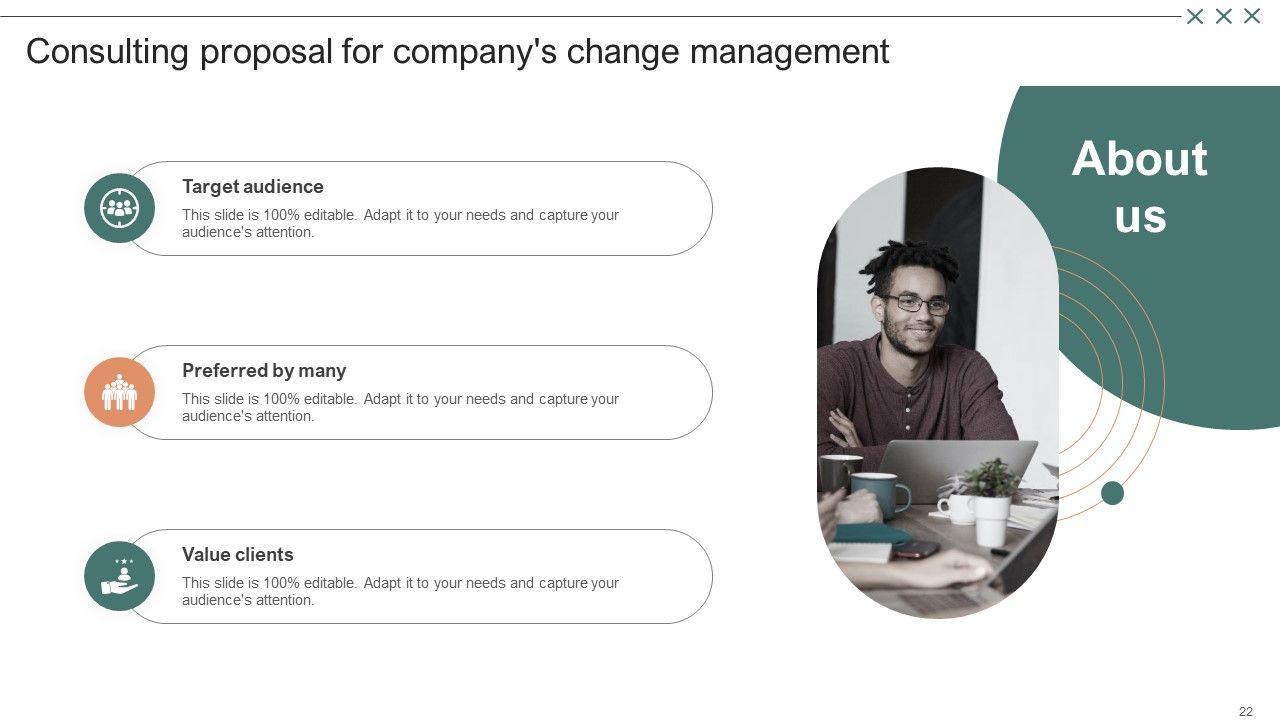 Consulting proposal for company's change management

Target audience
This slide is 100% editable. Adapt it to your needs and capture your audience's attention.

Preferred by many
This slide is 100% editable. Adapt it to your needs and capture your audience's attention.

Value clients
This slide is 100% editable. Adapt it to your needs and capture your audience's attention.

About us

22